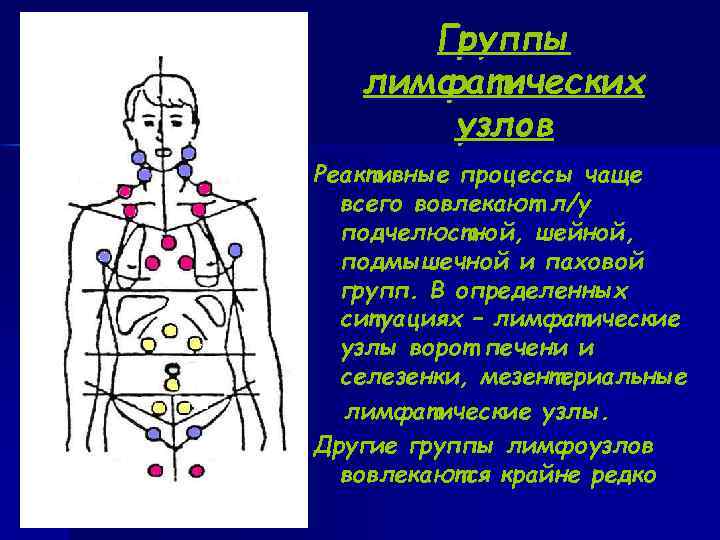 Группы лимфатических узлов

Реактивные процессы чаще всего вовлекают л/у подчелюстной, шейной, подмышечной и паховой групп. В определенных ситуациях – лимфатические узлы ворот печени и селезенки, мезентериальные лимфатические узлы.

Другие группы лимфоузлов вовлекаются крайне редко